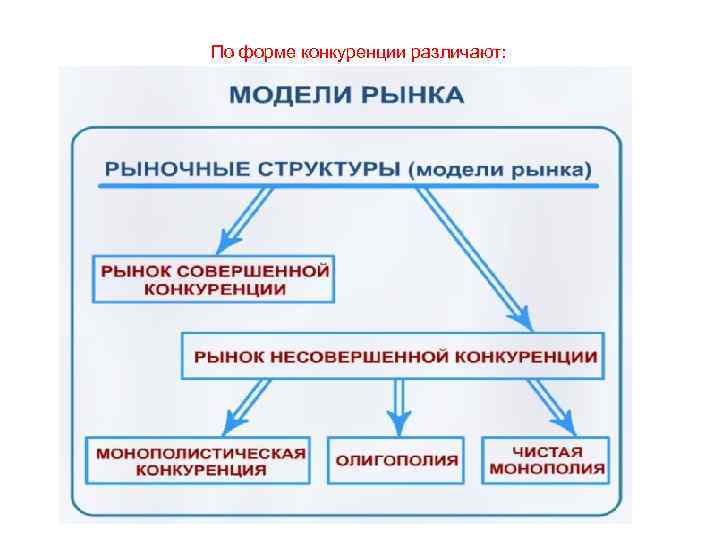 По форме конкуренции различают:

МОДЕЛИ РЫНКА

РЫНОЧНЫЕ СТРУКТУРЫ (модели рынка)

РЫНОК СОВЕРШЕННОЙ КОНКУРЕНЦИИ

РЫНОК НЕСОВЕРШЕННОЙ КОНКУРЕНЦИИ

МОНОПОЛИСТИЧЕСКАЯ КОНКУРЕНЦИЯ

ОЛИГОПОЛИЯ

ЧИСТАЯ МОНОПОЛИЯ